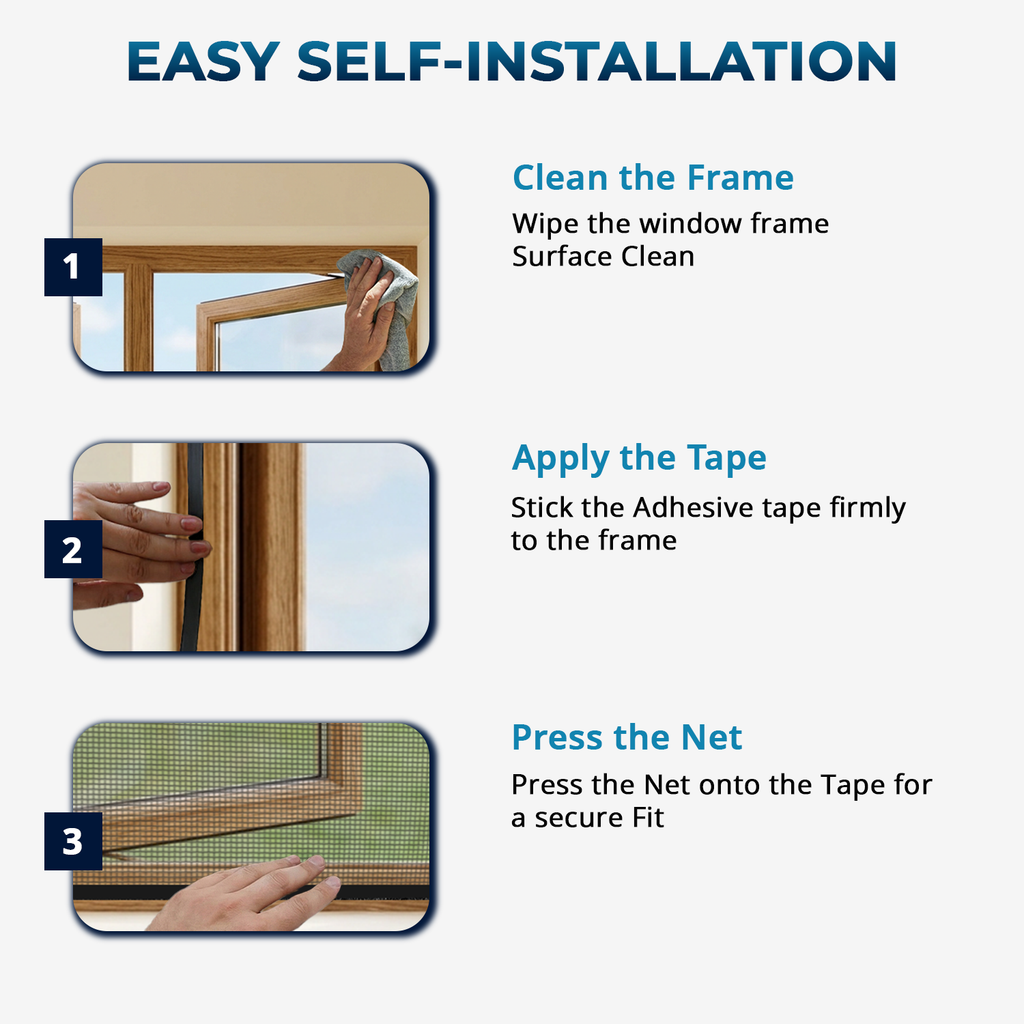 EASY SELF-INSTALLATION

1

Clean the Frame

Wipe the window frame Surface Clean

2

Apply the Tape

Stick the Adhesive tape firmly to the frame

3

Press the Net

Press the Net onto the Tape for a secure Fit